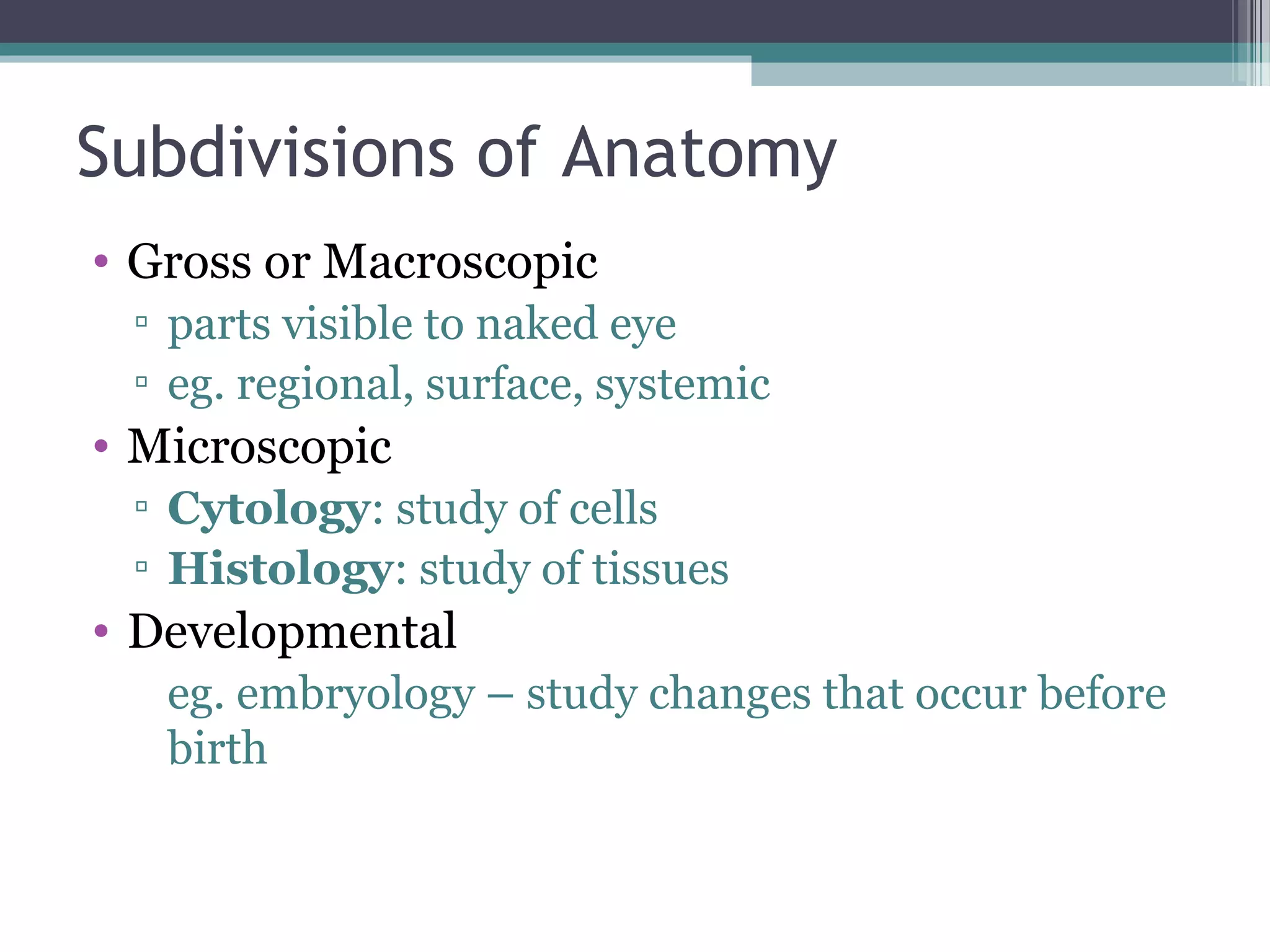 Subdivisions of Anatomy

• Gross or Macroscopic
▫ parts visible to naked eye
▫ eg. regional, surface, systemic
• Microscopic
▫ Cytology: study of cells
▫ Histology: study of tissues
• Developmental
eg. embryology – study changes that occur before birth